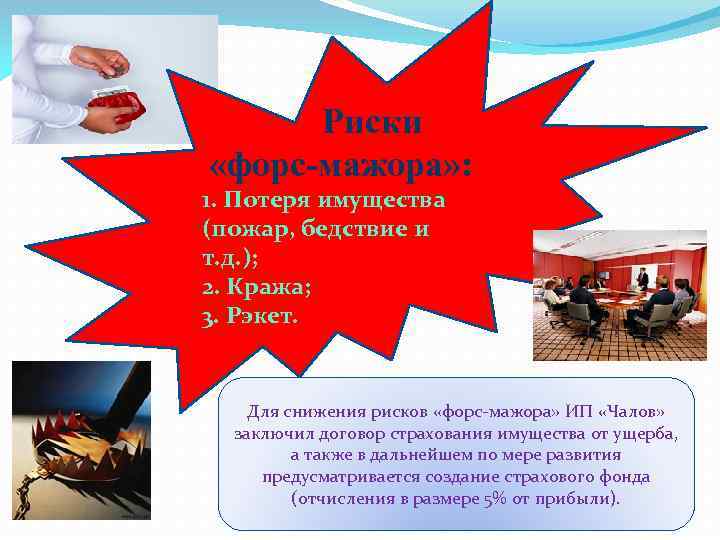 Риски «форс-мажора»:

1. Потеря имущества (пожар, бедствие и т.д.);
2. Кража;
3. Рэкет.

Для снижения рисков «форс-мажора» ИП «Чалов» заключил договор страхования имущества от ущерба, а также в дальнейшем по мере развития предусматривается создание страхового фонда (отчисления в размере 5% от прибыли).